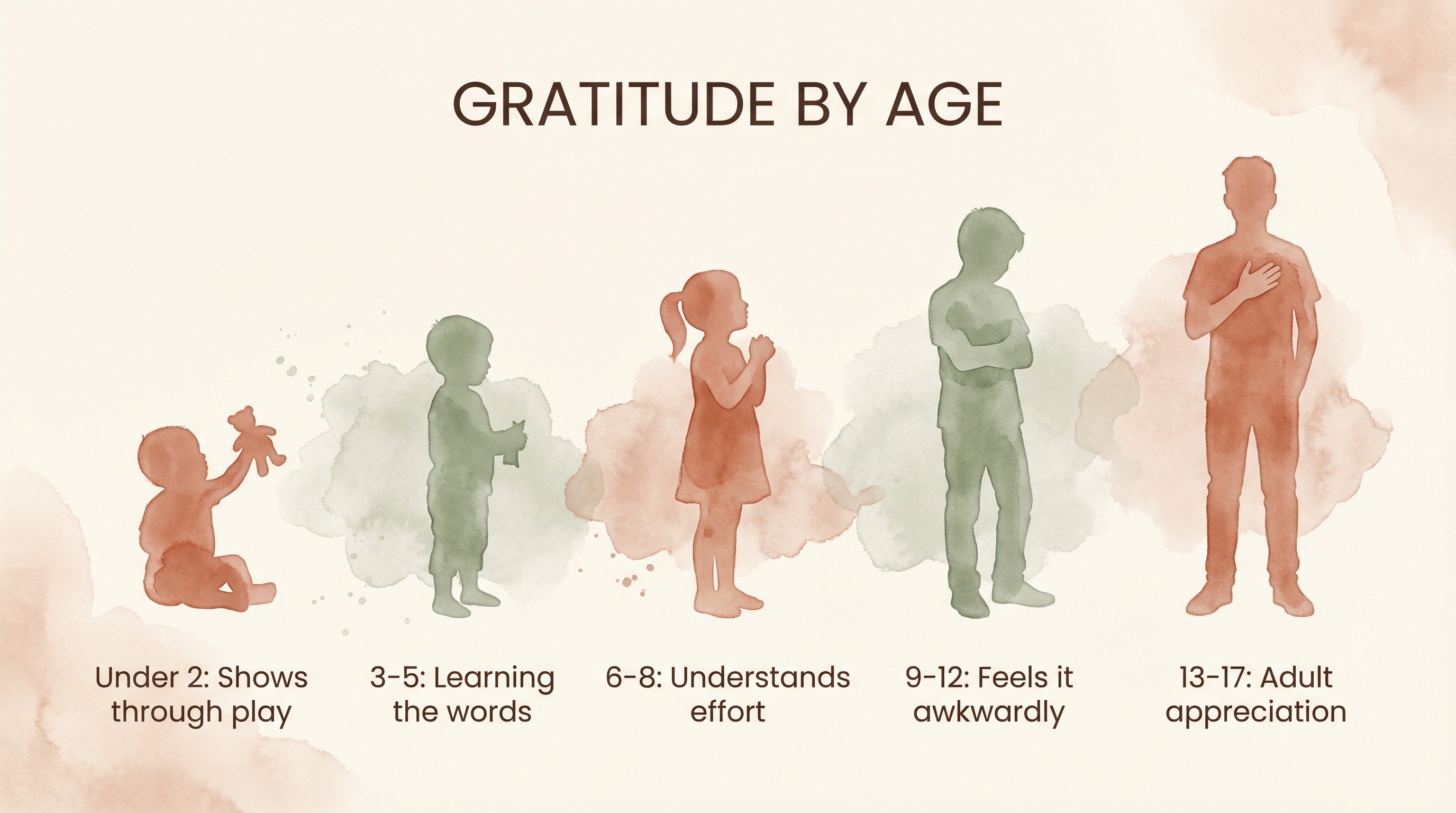 GRATITUDE BY AGE

Under 2: Shows through play

3-5: Learning the words

6-8: Understands effort

9-12: Feels it awkwardly

13-17: Adult appreciation